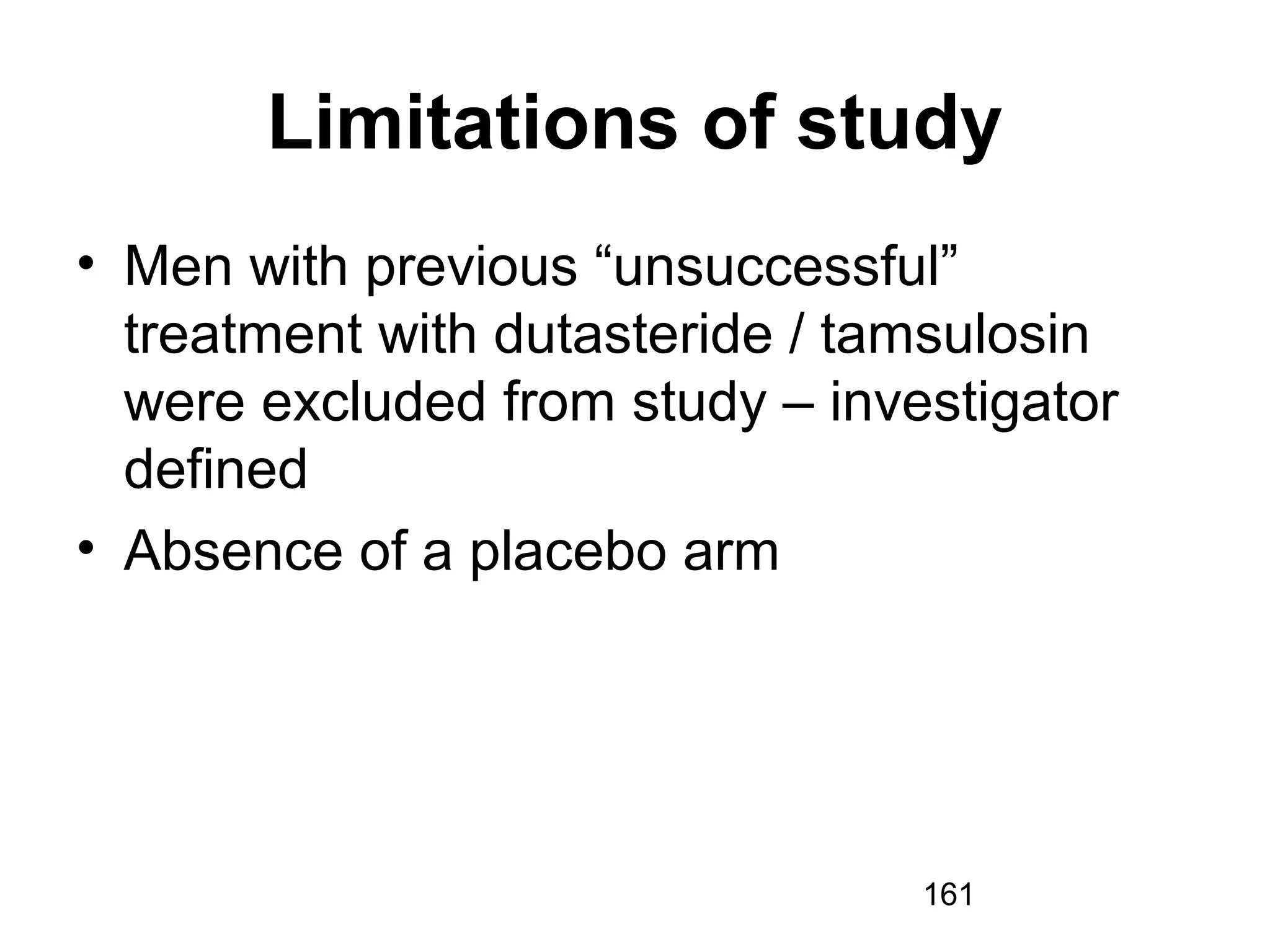 Limitations of study

• Men with previous “unsuccessful” treatment with dutasteride / tamsulosin were excluded from study – investigator defined

• Absence of a placebo arm

161